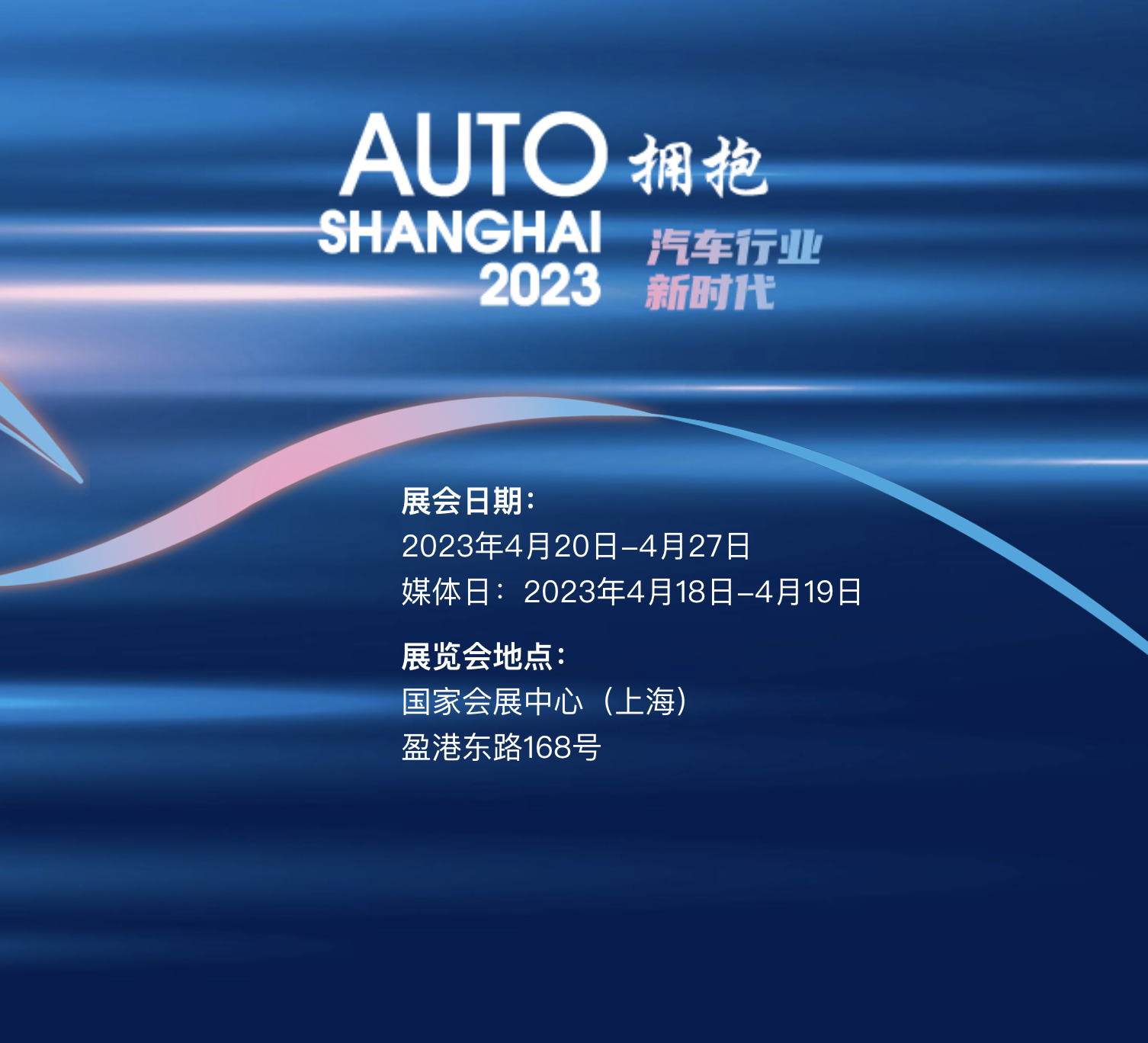 AUTO
SHANGHAI
2023

拥抱
汽车行业
新时代

展会日期：
2023年4月20日–4月27日
媒体日：2023年4月18日–4月19日

展览会地点：
国家会展中心（上海）
盈港东路168号